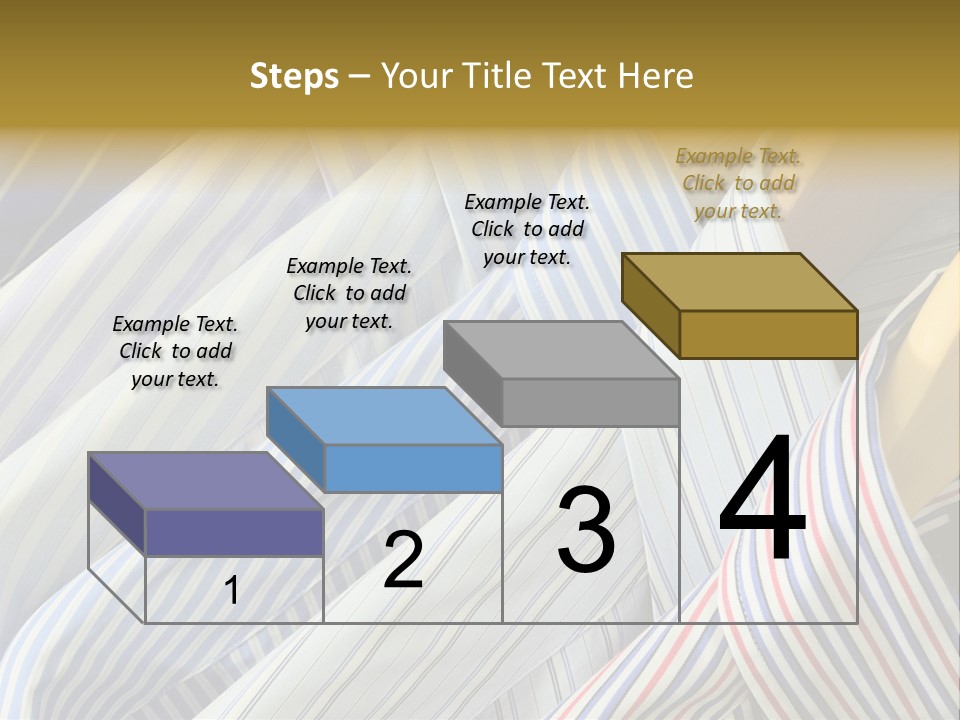 Steps – Your Title Text Here

Example Text. Click to add your text.

Example Text. Click to add your text.

Example Text. Click to add your text.

Example Text. Click to add your text.

1

2

3

4